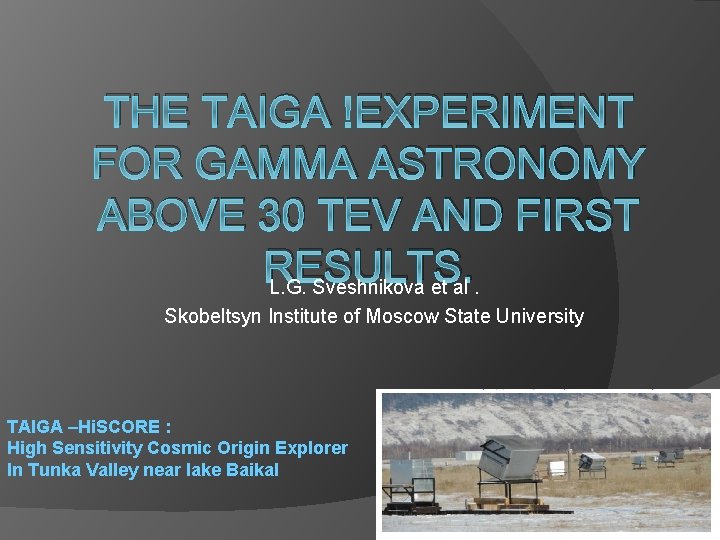 THE TAIGA !EXPERIMENT FOR GAMMA ASTRONOMY ABOVE 30 TEV AND FIRST RESULTS.

L.G. Sveshnikova et al .
Skobeltsyn Institute of Moscow State University

TAIGA –HiSCORE :
High Sensitivity Cosmic Origin Explorer
In Tunka Valley near lake Baikal